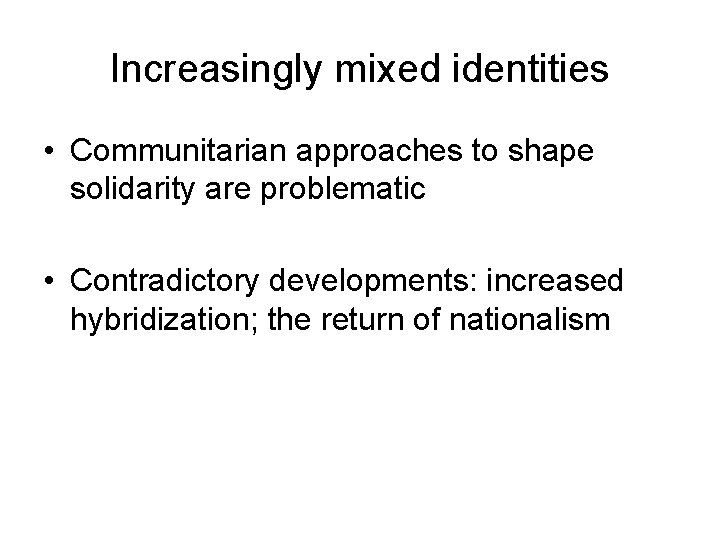 Increasingly mixed identities

• Communitarian approaches to shape solidarity are problematic

• Contradictory developments: increased hybridization; the return of nationalism